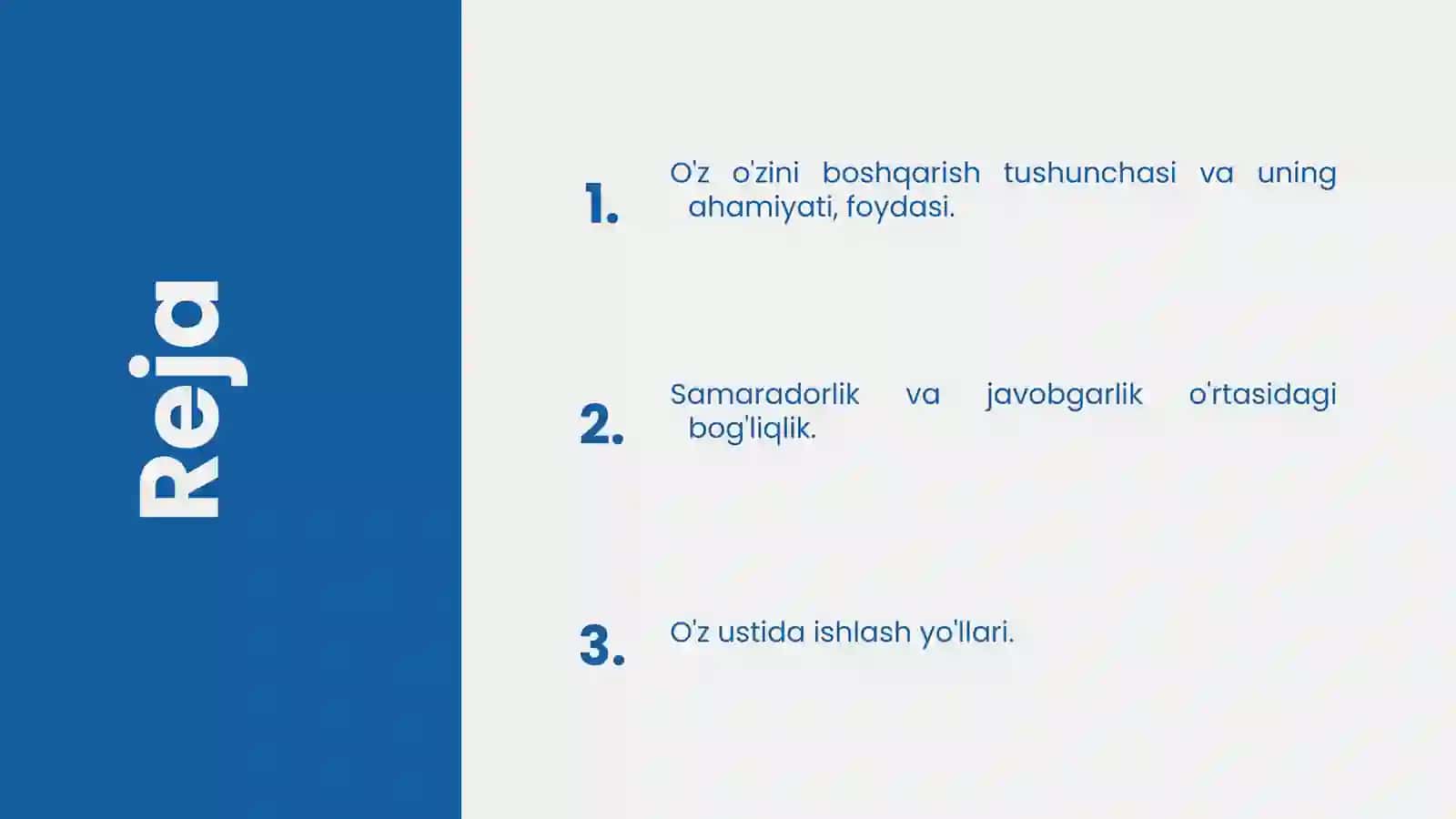 Reja

1. O'z o'zini boshqarish tushunchasi va uning ahamiyati, foydasi.

2. Samaradorlik va javobgarlik o'rtasidagi bog'liqlik.

3. O'z ustida ishlash yo'llari.